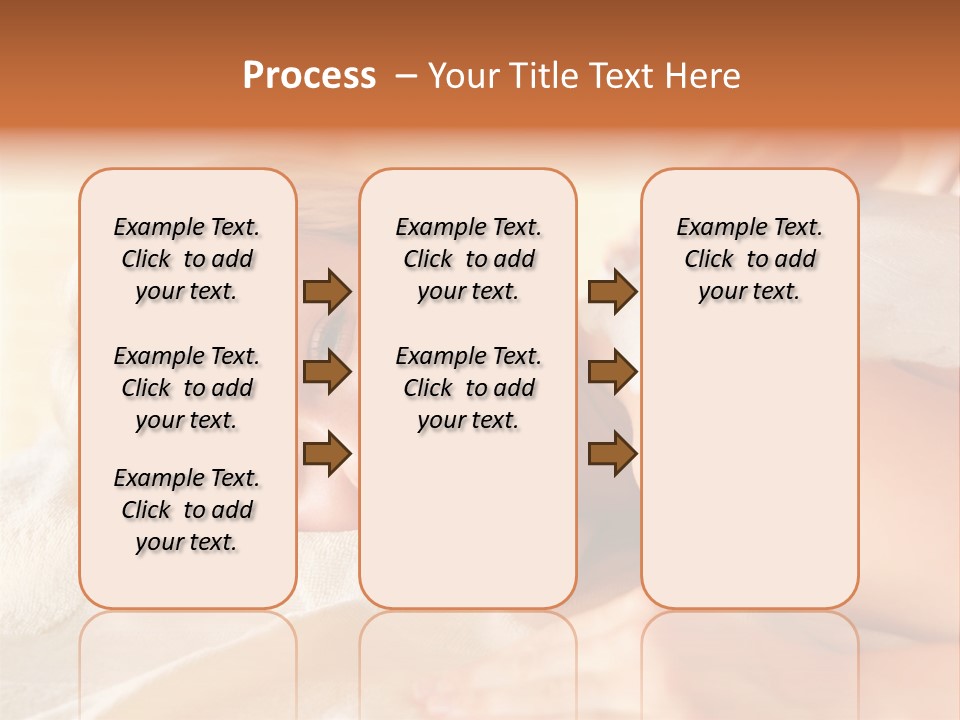 Process – Your Title Text Here

Example Text. Click to add your text.

Example Text. Click to add your text.

Example Text. Click to add your text.

Example Text. Click to add your text.

Example Text. Click to add your text.

Example Text. Click to add your text.